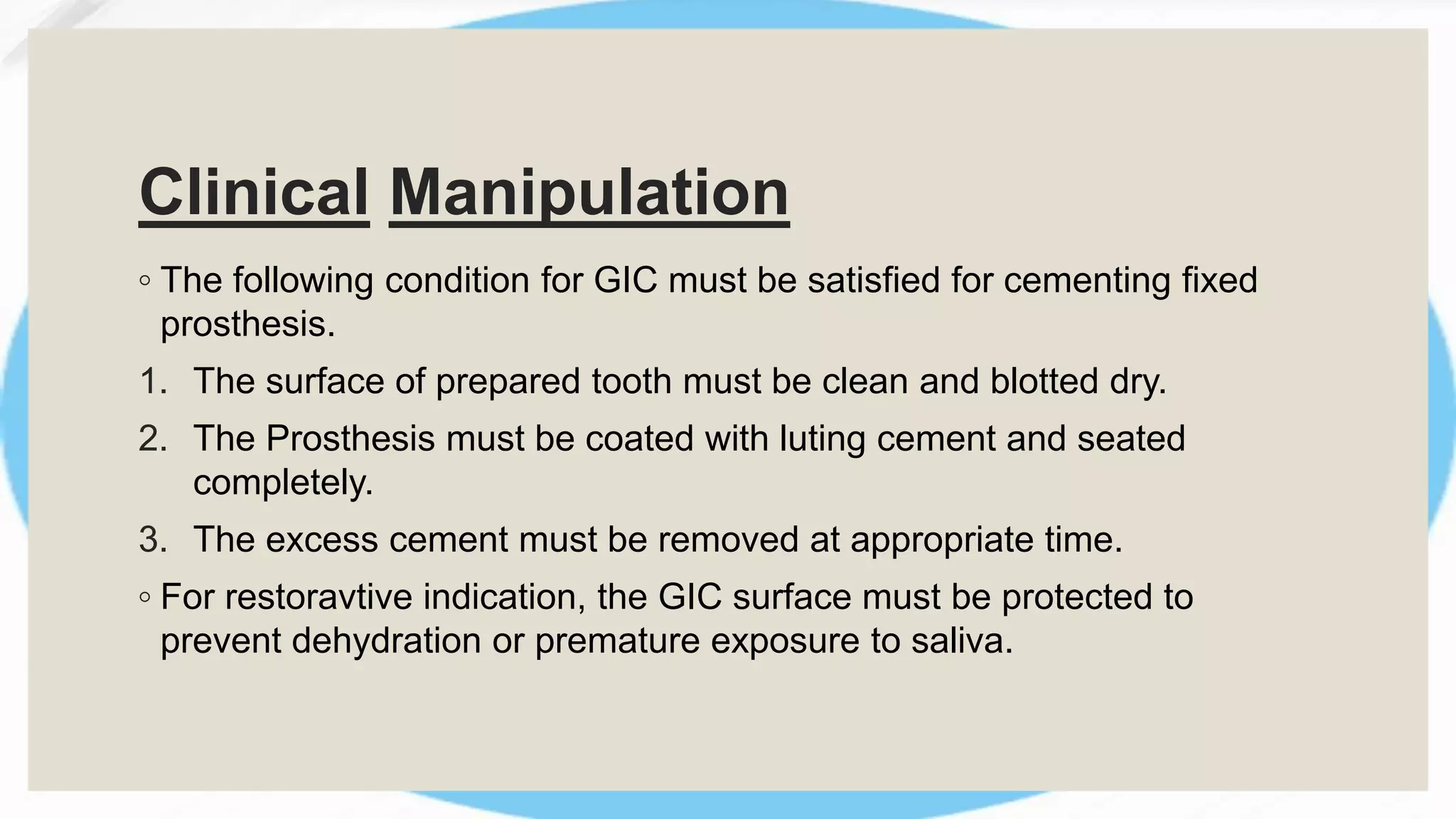 Clinical Manipulation

◦ The following condition for GIC must be satisfied for cementing fixed prosthesis.

1. The surface of prepared tooth must be clean and blotted dry.
2. The Prosthesis must be coated with luting cement and seated completely.
3. The excess cement must be removed at appropriate time.

◦ For restoravtive indication, the GIC surface must be protected to prevent dehydration or premature exposure to saliva.